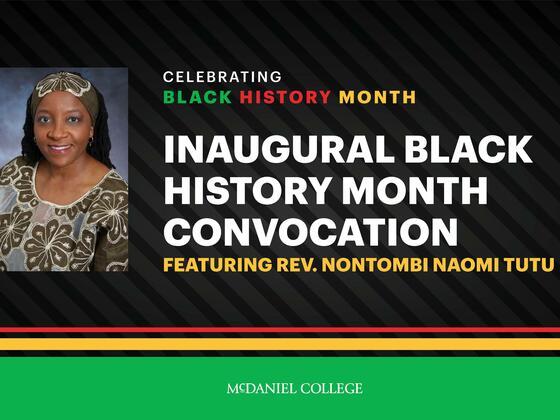 CELEBRATING
BLACK HISTORY MONTH

INAUGURAL BLACK HISTORY MONTH CONVOCATION

FEATURING REV. NONTOMBI NAOMI TUTU

McDANIEL COLLEGE